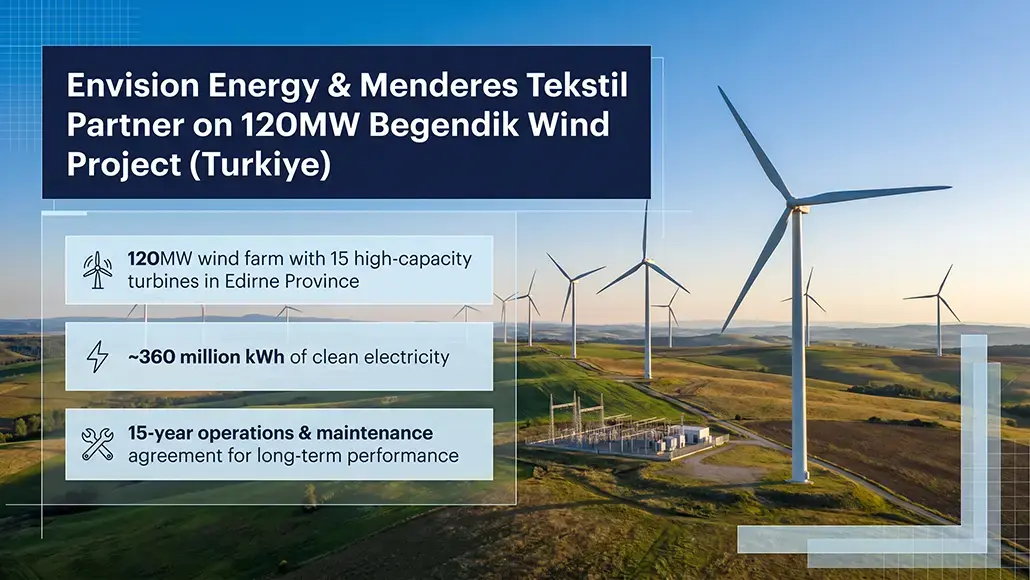 Envision Energy & Menderes Tekstil Partner on 120MW Begendik Wind Project (Turkiye)

120MW wind farm with 15 high-capacity turbines in Edirne Province

~360 million kWh of clean electricity

15-year operations & maintenance agreement for long-term performance